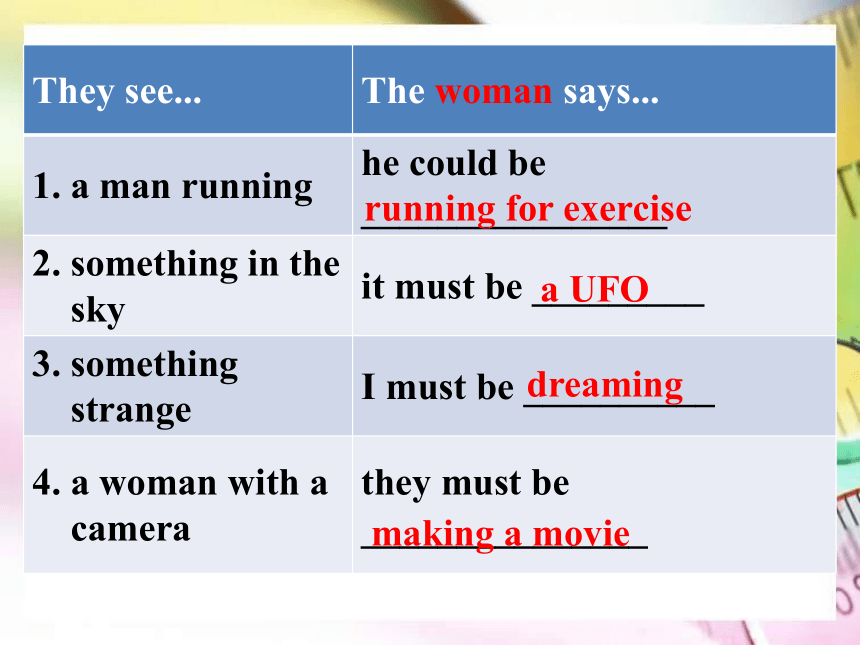 | They see... | The woman says... |
|---|---|
| 1. a man running | he could be running for exercise |
| 2. something in the sky | it must be a UFO |
| 3. something strange | I must be dreaming |
| 4. a woman with a camera | they must be making a movie |